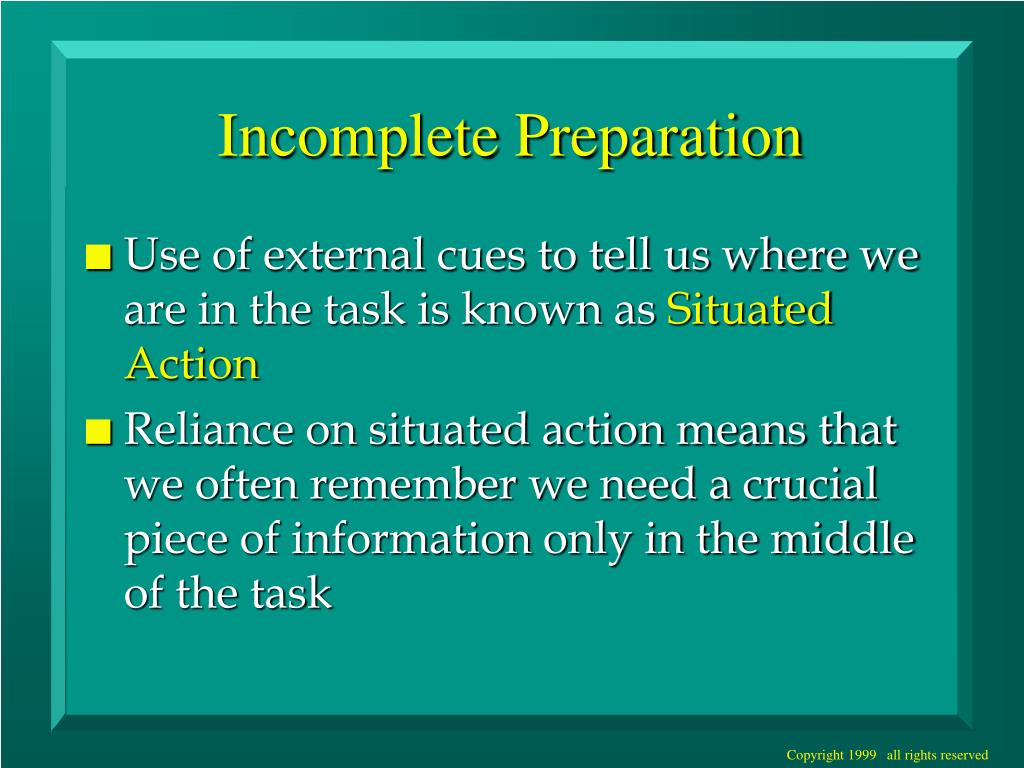 Incomplete Preparation

Use of external cues to tell us where we are in the task is known as Situated Action

Reliance on situated action means that we often remember we need a crucial piece of information only in the middle of the task

Copyright 1999 all rights reserved